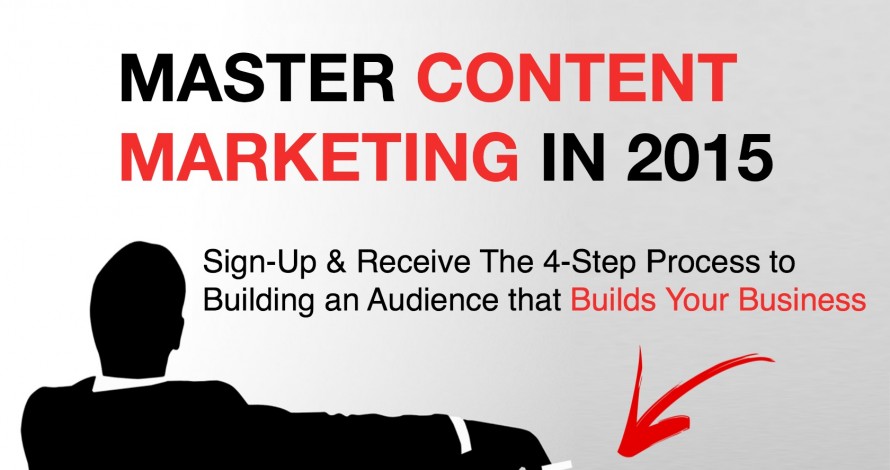 MASTER CONTENT MARKETING IN 2015

Sign-Up & Receive The 4-Step Process to Building an Audience that Builds Your Business